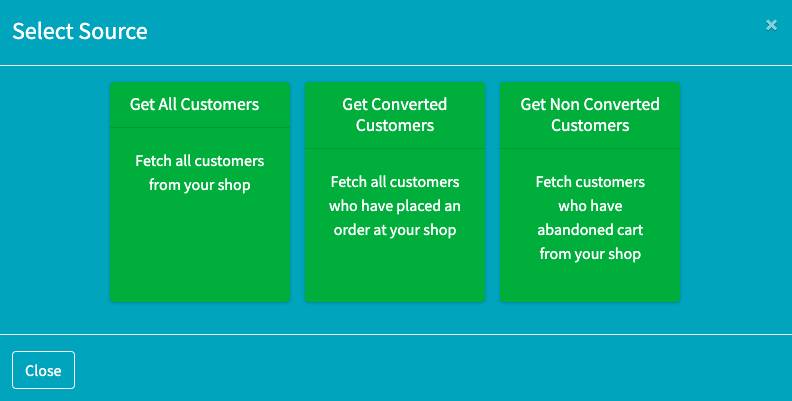 Select Source

×

Get All Customers

Fetch all customers from your shop

Get Converted Customers

Fetch all customers who have placed an order at your shop

Get Non Converted Customers

Fetch customers who have abandoned cart from your shop

Close